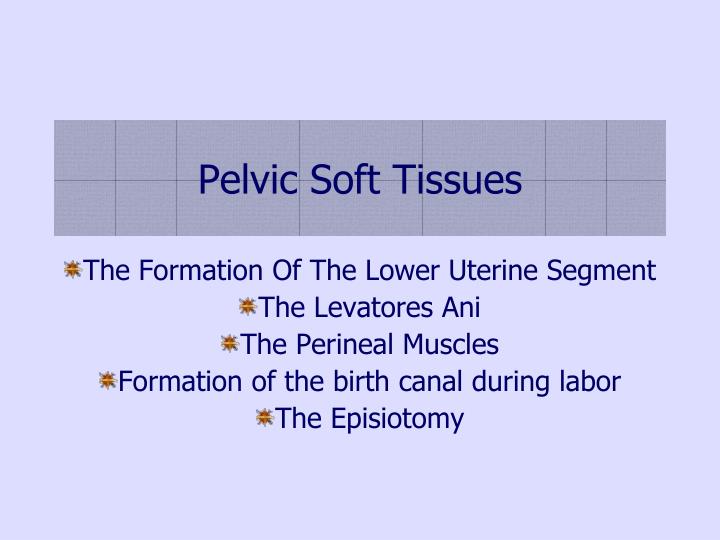 Pelvic Soft Tissues

The Formation Of The Lower Uterine Segment
The Levatores Ani
The Perineal Muscles
Formation of the birth canal during labor
The Episiotomy